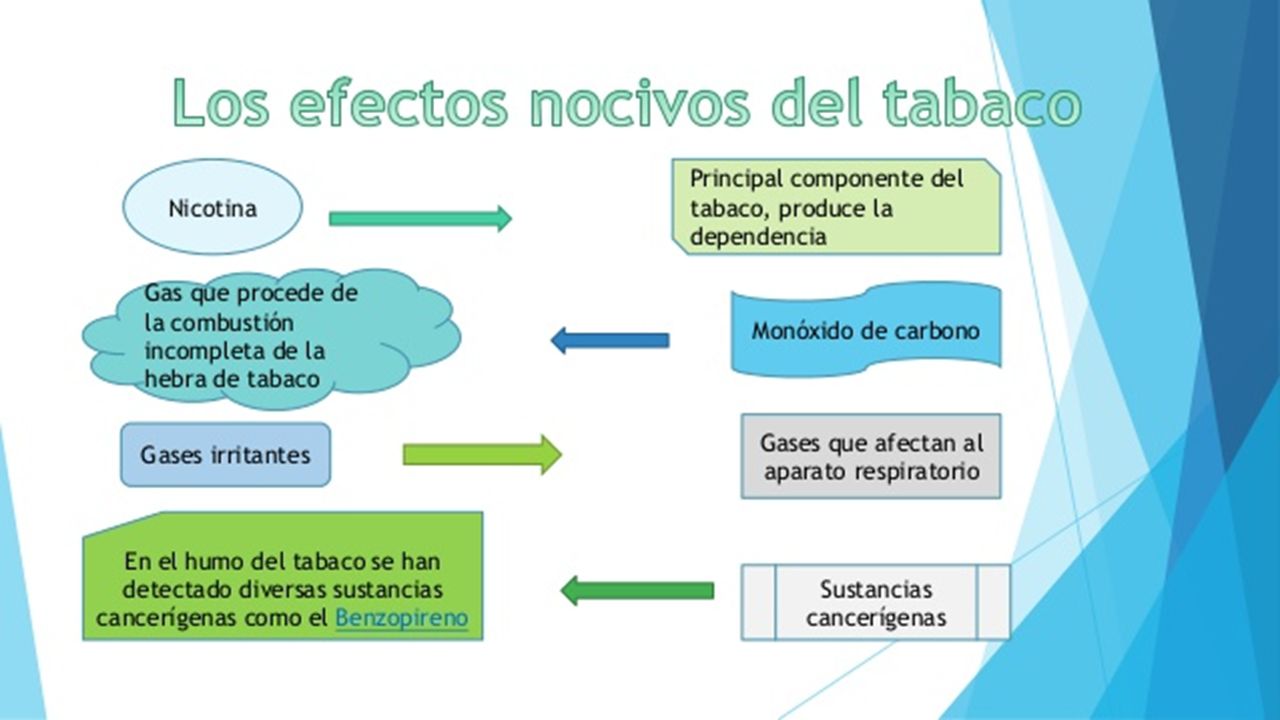 Los efectos nocivos del tabaco

Nicotina

Principal componente del tabaco, produce la dependencia

Gas que procede de la combustión incompleta de la hebra de tabaco

Monóxido de carbono

Gases irritantes

Gases que afectan al aparato respiratorio

En el humo del tabaco se han detectado diversas sustancias cancerígenas como el Benzopireno

Sustancias cancerígenas